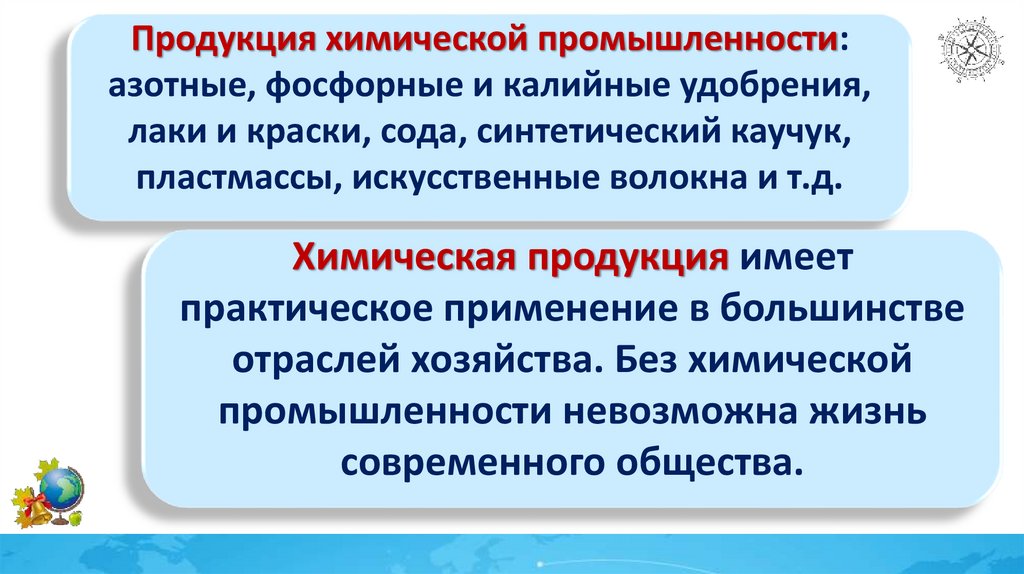 Продукция химической промышленности: азотные, фосфорные и калийные удобрения, лаки и краски, сода, синтетический каучук, пластмассы, искусственные волокна и т.д.

Химическая продукция имеет практическое применение в большинстве отраслей хозяйства. Без химической промышленности невозможна жизнь современного общества.